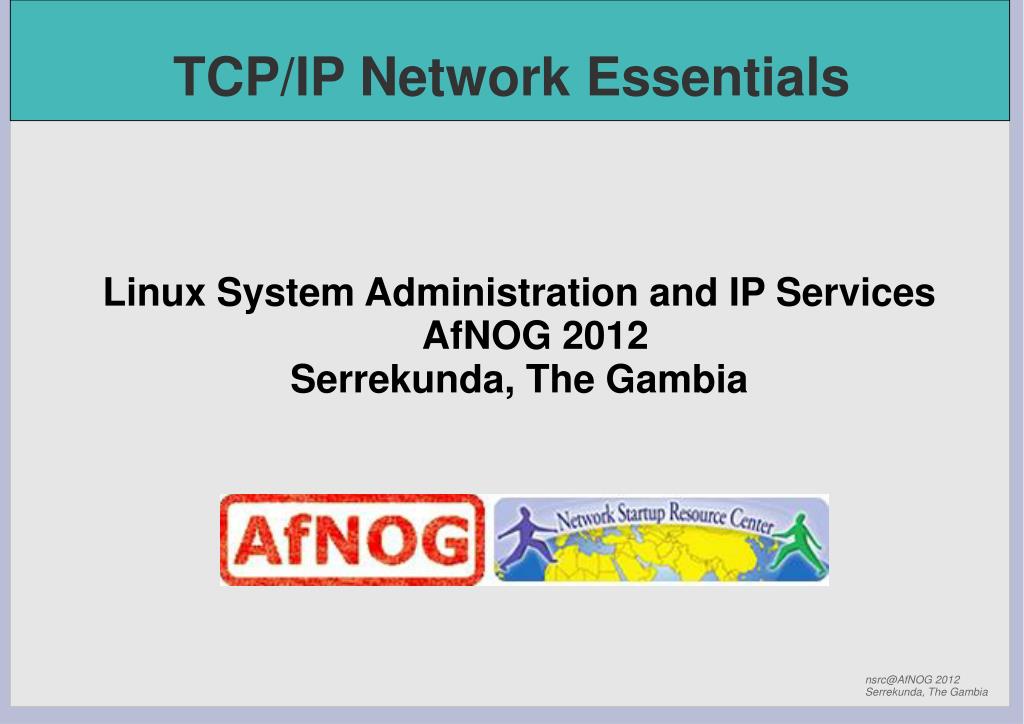 TCP/IP Network Essentials

Linux System Administration and IP Services
AfNOG 2012
Serrekunda, The Gambia

AfNOG

Network Startup Resource Center

nsrc@AfNOG 2012
Serrekunda, The Gambia